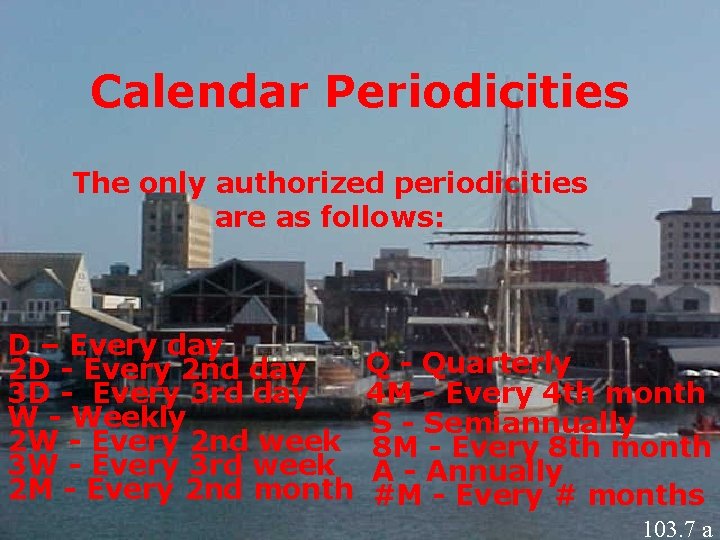 Calendar Periodicities

The only authorized periodicities are as follows:

D – Every day
2D - Every 2nd day
3D - Every 3rd day
W - Weekly
2W - Every 2nd week
3W - Every 3rd week
2M - Every 2nd month

Q - Quarterly
4M - Every 4th month
S - Semiannually
8M - Every 8th month
A - Annually
#M - Every # months

103.7 a